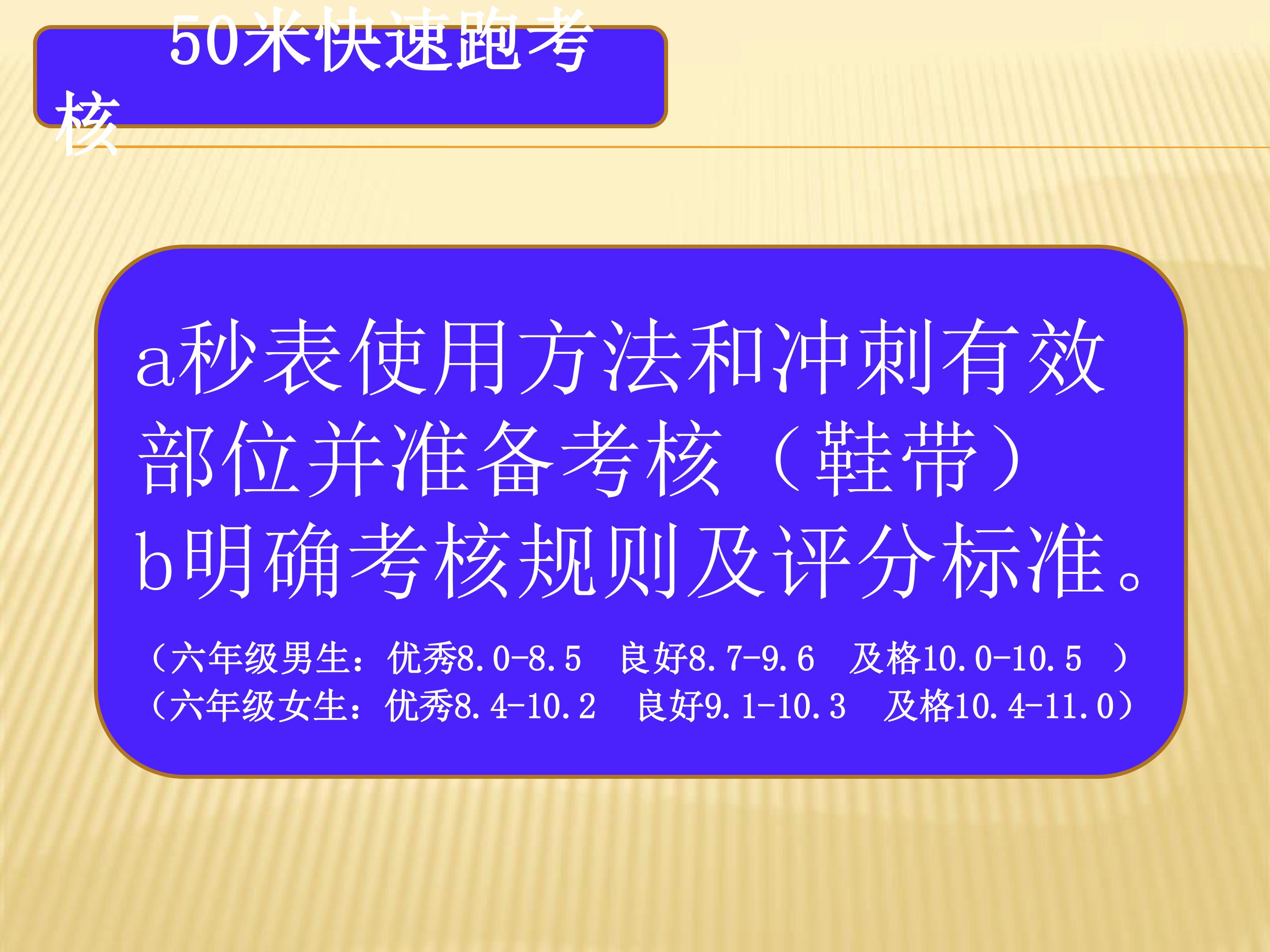 50米快速跑考核

a秒表使用方法和冲刺有效部位并准备考核（鞋带）
b明确考核规则及评分标准。

（六年级男生：优秀8.0-8.5　良好8.7-9.6　及格10.0-10.5　）
（六年级女生：优秀8.4-10.2　良好9.1-10.3　及格10.4-11.0）